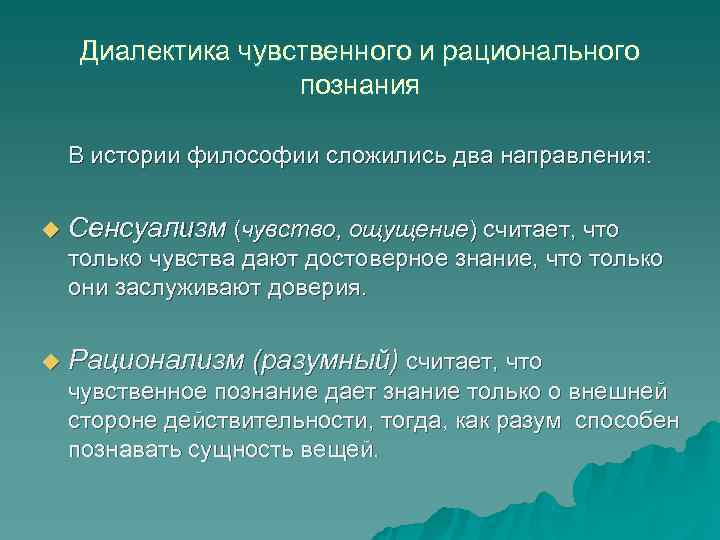 Диалектика чувственного и рационального познания

В истории философии сложились два направления:

Сенсуализм (чувство, ощущение) считает, что только чувства дают достоверное знание, что только они заслуживают доверия.

Рационализм (разумный) считает, что чувственное познание дает знание только о внешней стороне действительности, тогда, как разум способен познавать сущность вещей.